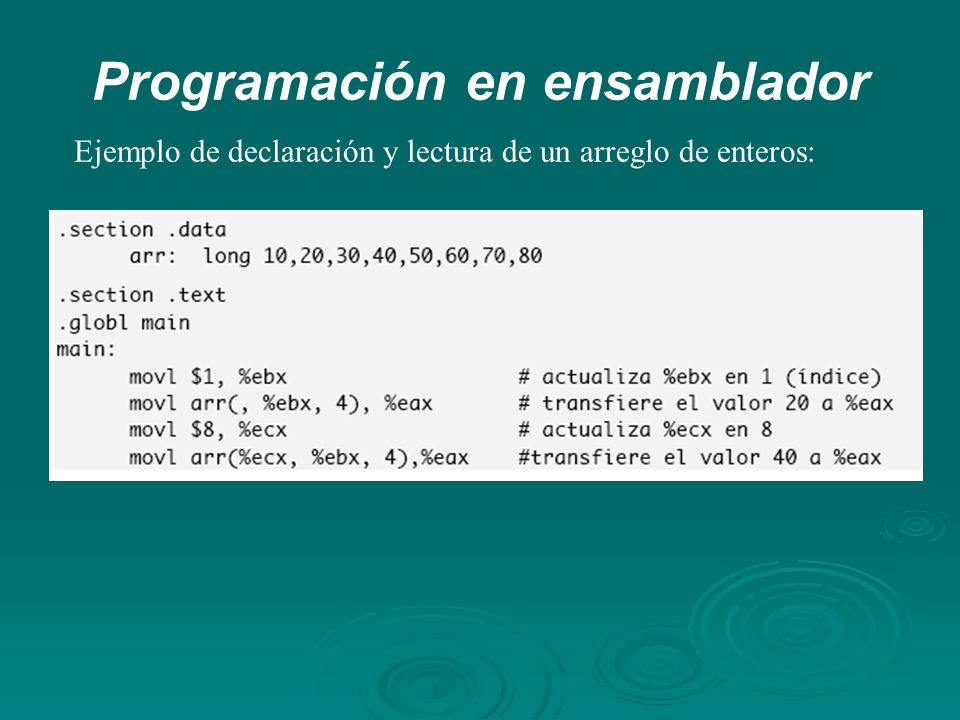 Programación en ensamblador

Ejemplo de declaración y lectura de un arreglo de enteros:

.section .data
      arr:  long 10,20,30,40,50,60,70,80
.section .text
.globl main
main:
      movl $1, %ebx                  # actualiza %ebx en 1 (índice)
      movl arr(, %ebx, 4), %eax      # transfiere el valor 20 a %eax
      movl $8, %ecx                  # actualiza %ecx en 8
      movl arr(%ecx, %ebx, 4),%eax   #transfiere el valor 40 a %eax